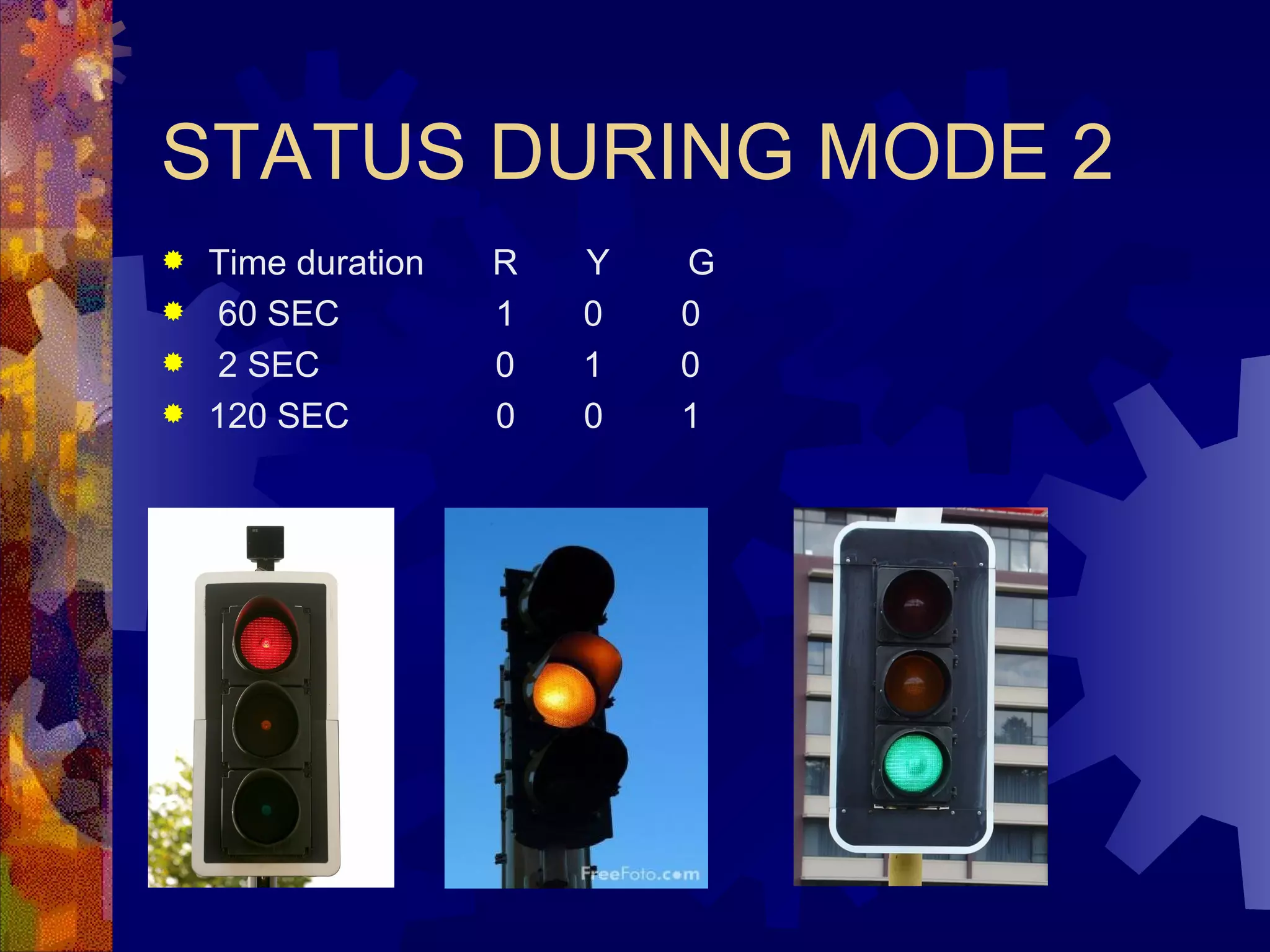 STATUS DURING MODE 2

| Time duration | R | Y | G |
|---|---|---|---|
| 60 SEC | 1 | 0 | 0 |
| 2 SEC | 0 | 1 | 0 |
| 120 SEC | 0 | 0 | 1 |

FreeFoto.com